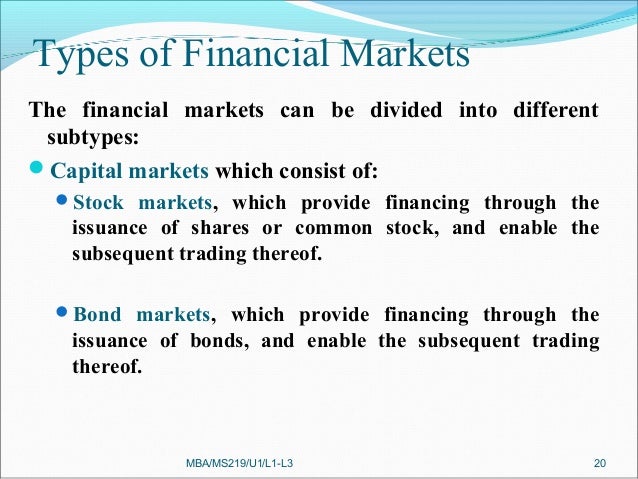 Types of Financial Markets

The financial markets can be divided into different subtypes:

Capital markets which consist of:

Stock markets, which provide financing through the issuance of shares or common stock, and enable the subsequent trading thereof.

Bond markets, which provide financing through the issuance of bonds, and enable the subsequent trading thereof.

MBA/MS219/U1/L1-L3

20